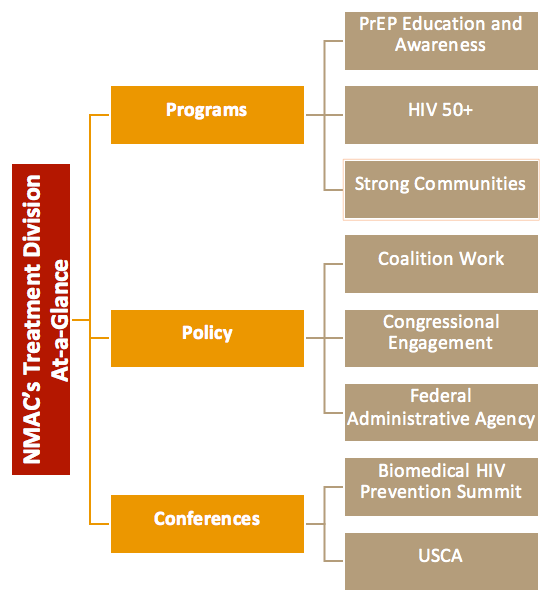 NMAC's Treatment Division At-a-Glance

Programs

PrEP Education and Awareness

HIV 50+

Strong Communities

Policy

Coalition Work

Congressional Engagement

Federal Administrative Agency

Conferences

Biomedical HIV Prevention Summit

USCA